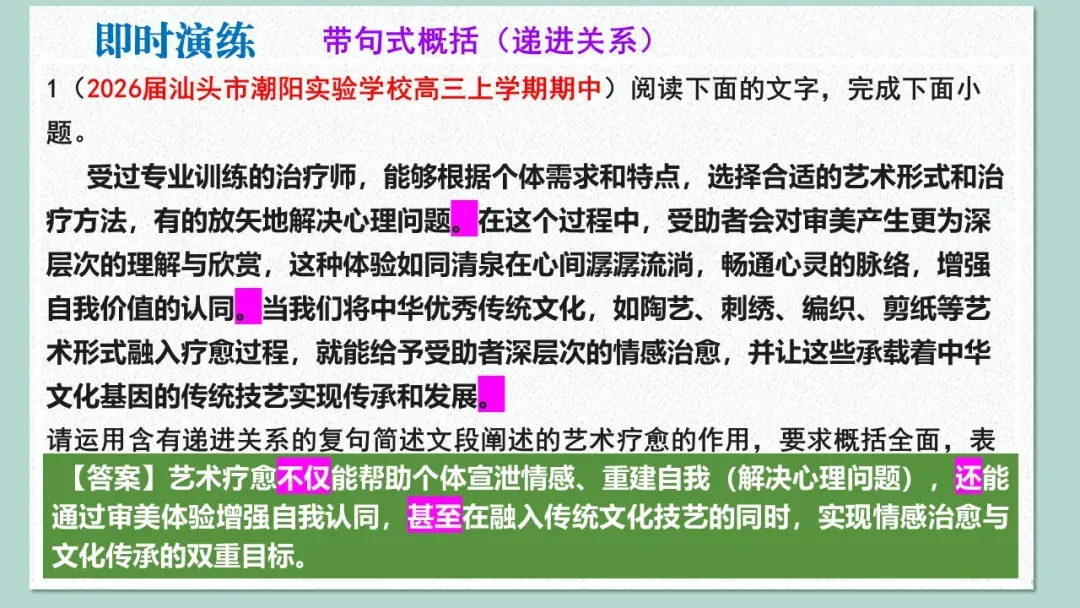 即时演练　　带句式概括（递进关系）

1（2026届汕头市潮阳实验学校高三上学期期中）阅读下面的文字，完成下面小题。

受过专业训练的治疗师，能够根据个体需求和特点，选择合适的艺术形式和治疗方法，有的放矢地解决心理问题。在这个过程中，受助者会对审美产生更为深层次的理解与欣赏，这种体验如同清泉在心间潺潺流淌，畅通心灵的脉络，增强自我价值的认同。当我们将中华优秀传统文化，如陶艺、刺绣、编织、剪纸等艺术形式融入疗愈过程，就能给予受助者深层次的情感治愈，并让这些承载着中华文化基因的传统技艺实现传承和发展。

请运用含有递进关系的复句简述文段阐述的艺术疗愈的作用，要求概括全面，表

【答案】艺术疗愈不仅能帮助个体宣泄情感、重建自我（解决心理问题），还能通过审美体验增强自我认同，甚至在融入传统文化技艺的同时，实现情感治愈与文化传承的双重目标。